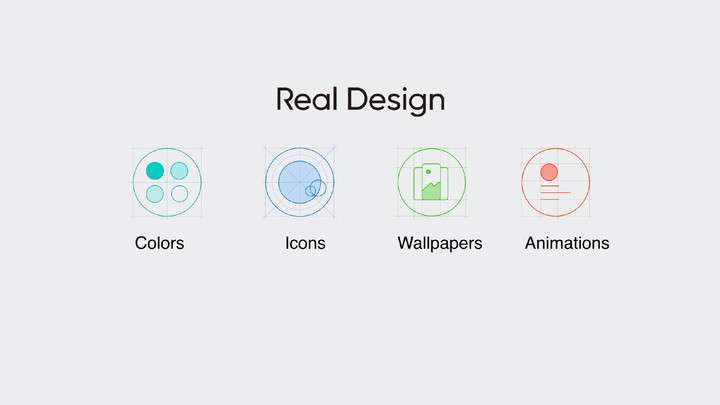 Real Design

Colors

Icons

Wallpapers

Animations